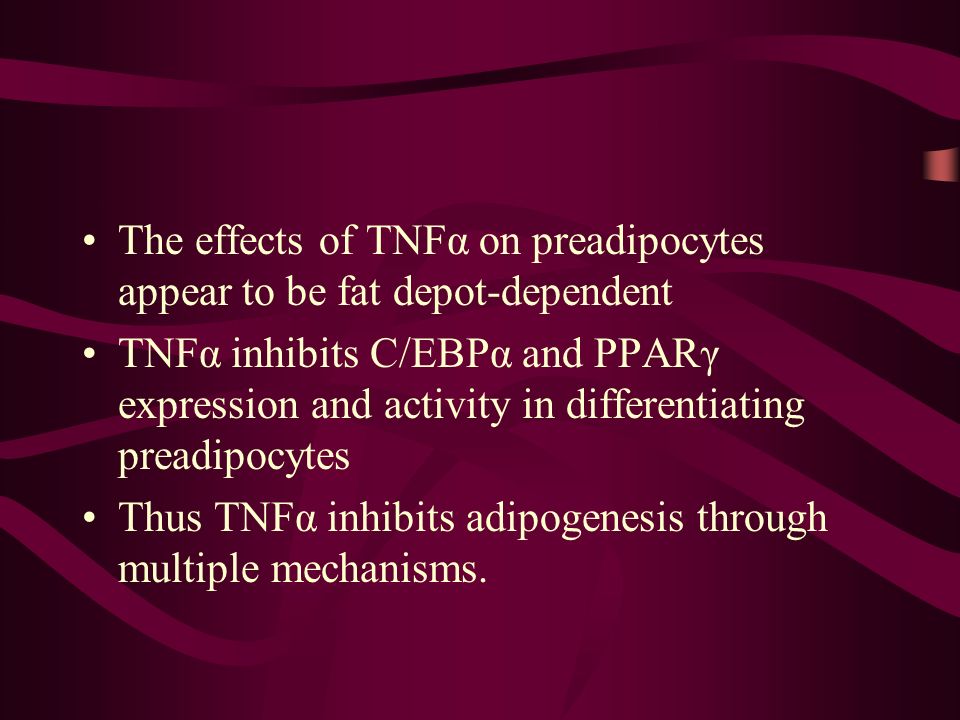 • The effects of TNFα on preadipocytes appear to be fat depot-dependent

• TNFα inhibits C/EBPα and PPARγ expression and activity in differentiating preadipocytes

• Thus TNFα inhibits adipogenesis through multiple mechanisms.